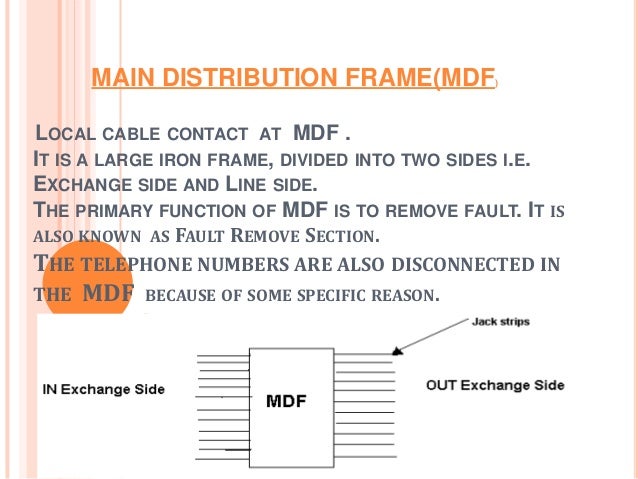 MAIN DISTRIBUTION FRAME(MDF)

LOCAL CABLE CONTACT AT MDF .
IT IS A LARGE IRON FRAME, DIVIDED INTO TWO SIDES I.E. EXCHANGE SIDE AND LINE SIDE.
THE PRIMARY FUNCTION OF MDF IS TO REMOVE FAULT. IT IS ALSO KNOWN AS FAULT REMOVE SECTION.
THE TELEPHONE NUMBERS ARE ALSO DISCONNECTED IN THE MDF BECAUSE OF SOME SPECIFIC REASON.

Jack strips

IN Exchange Side

MDF

OUT Exchange Side